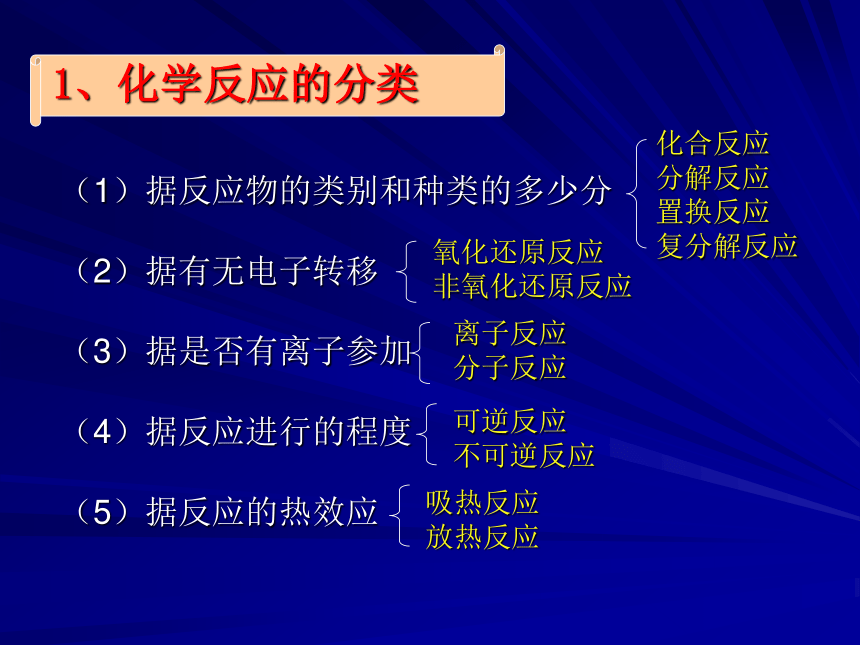 1、化学反应的分类

（1）据反应物的类别和种类的多少分
化合反应
分解反应
置换反应
复分解反应

（2）据有无电子转移
氧化还原反应
非氧化还原反应

（3）据是否有离子参加
离子反应
分子反应

（4）据反应进行的程度
可逆反应
不可逆反应

（5）据反应的热效应
吸热反应
放热反应